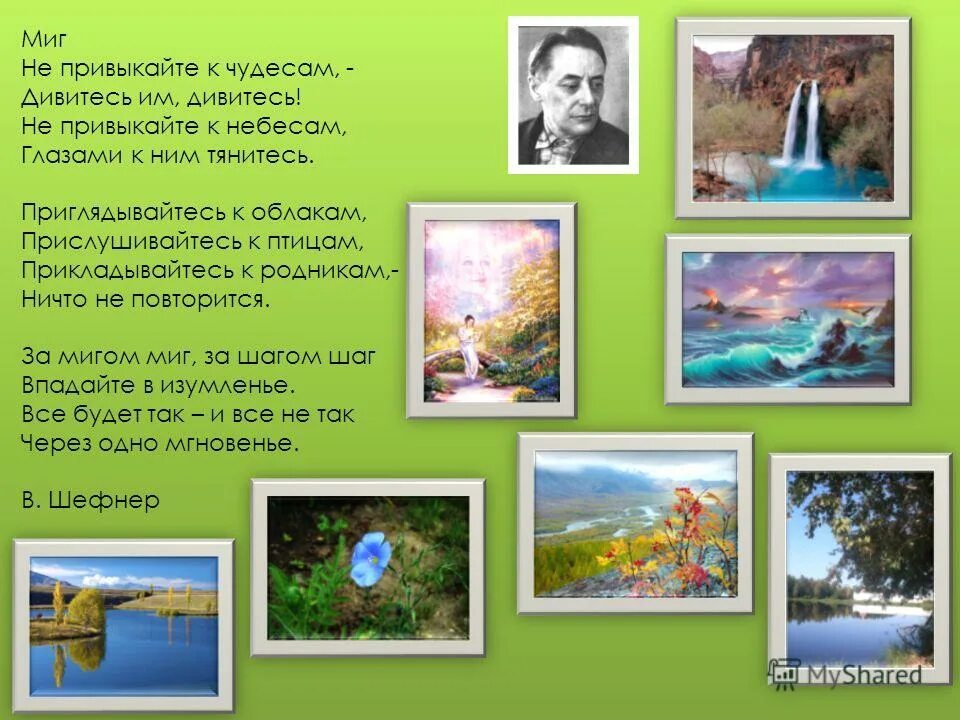 Миг
Не привыкайте к чудесам, -
Дивитесь им, дивитесь!
Не привыкайте к небесам,
Глазами к ним тянитесь.

Приглядывайтесь к облакам,
Прислушивайтесь к птицам,
Прикладывайтесь к родникам,-
Ничто не повторится.

За мигом миг, за шагом шаг
Впадайте в изумленье.
Все будет так – и все не так
Через одно мгновенье.

В. Шефнер

MyShared